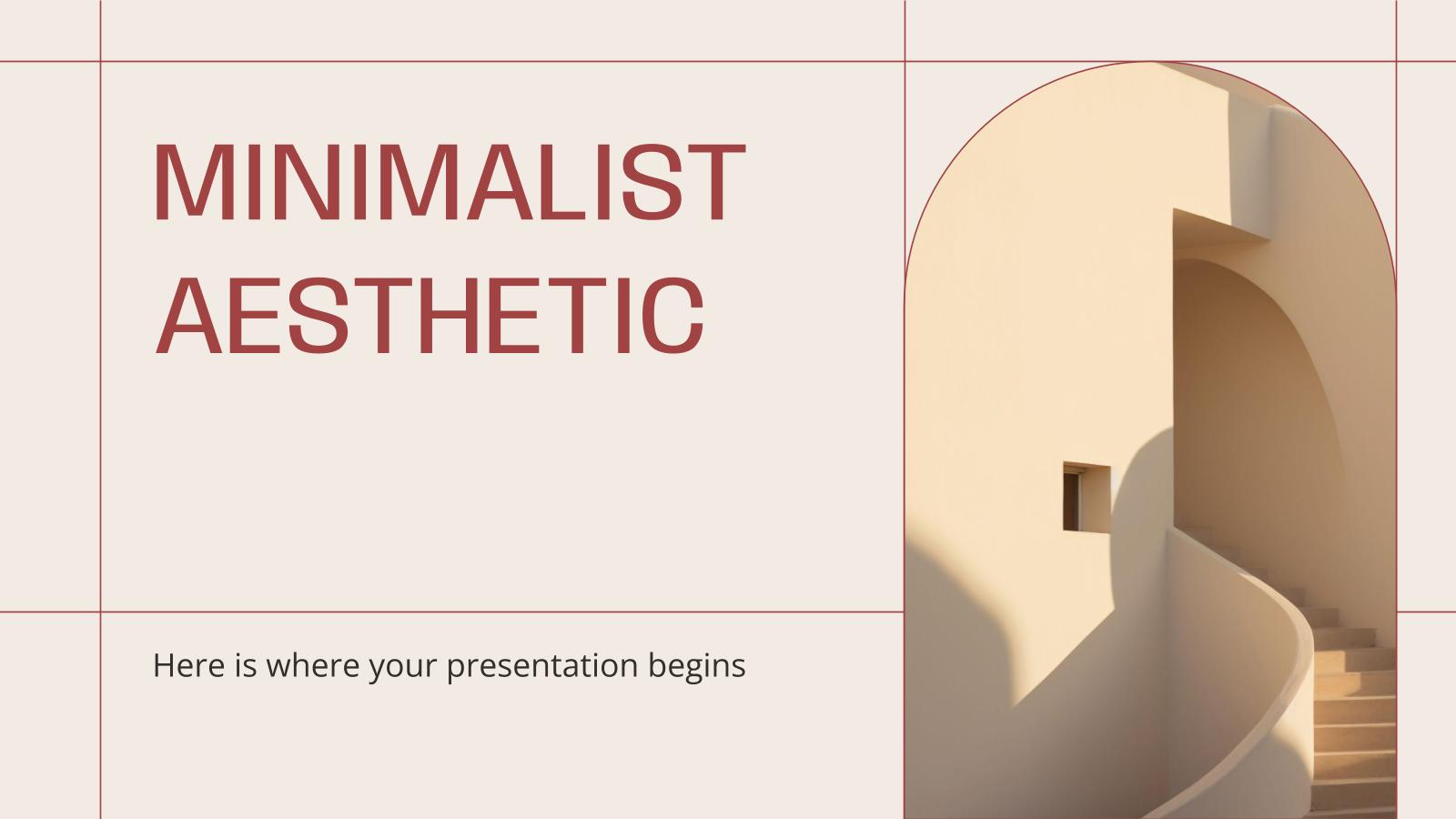 MINIMALIST AESTHETIC

Here is where your presentation begins